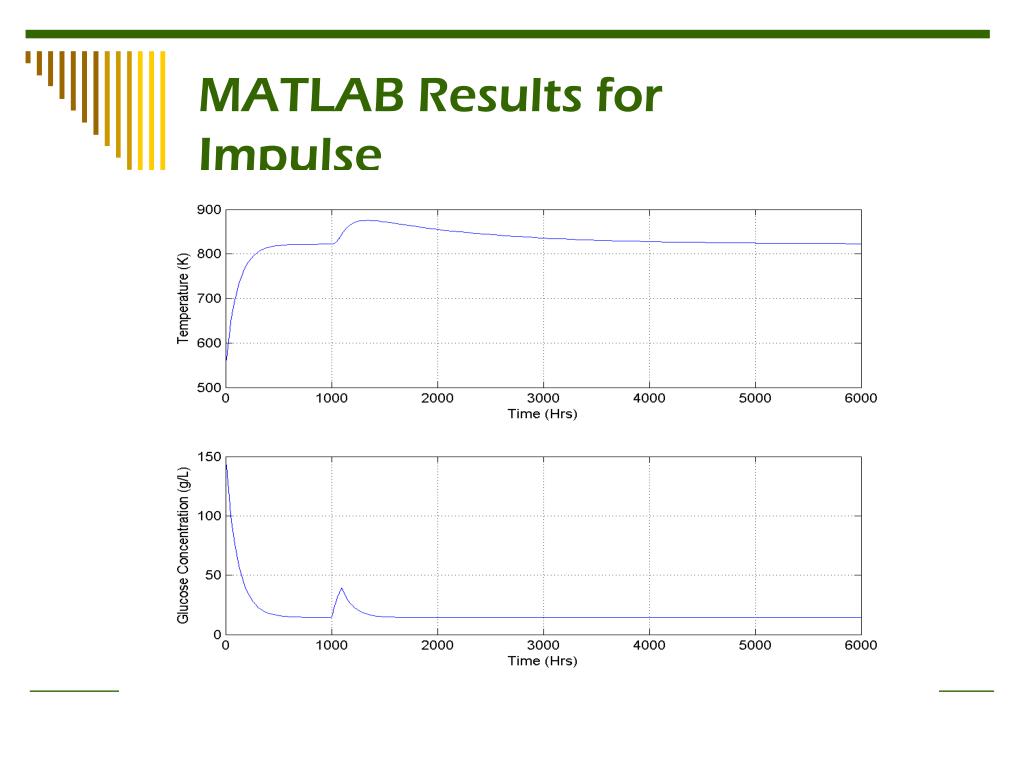 MATLAB Results for Impulse

900
800
700
600
500
Temperature (K)
0 1000 2000 3000 4000 5000 6000
Time (Hrs)

150
100
50
0
Glucose Concentration (g/L)
0 1000 2000 3000 4000 5000 6000
Time (Hrs)